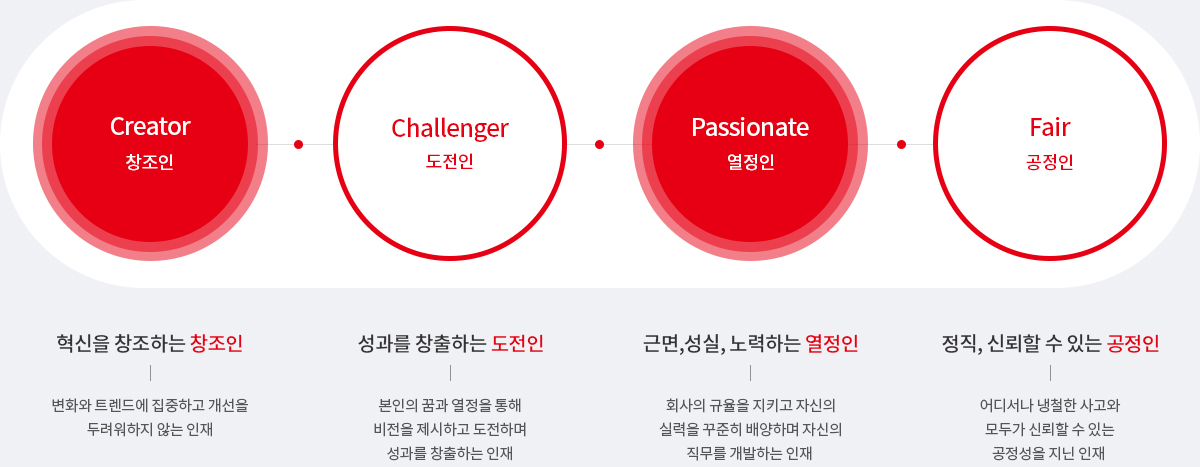 Creator
창조인

Challenger
도전인

Passionate
열정인

Fair
공정인

혁신을 창조하는 창조인

변화와 트렌드에 집중하고 개선을 두려워하지 않는 인재

성과를 창출하는 도전인

본인의 꿈과 열정을 통해 비전을 제시하고 도전하며 성과를 창출하는 인재

근면,성실, 노력하는 열정인

회사의 규율을 지키고 자신의 실력을 꾸준히 배양하며 자신의 직무를 개발하는 인재

정직, 신뢰할 수 있는 공정인

어디서나 냉철한 사고와 모두가 신뢰할 수 있는 공정성을 지닌 인재